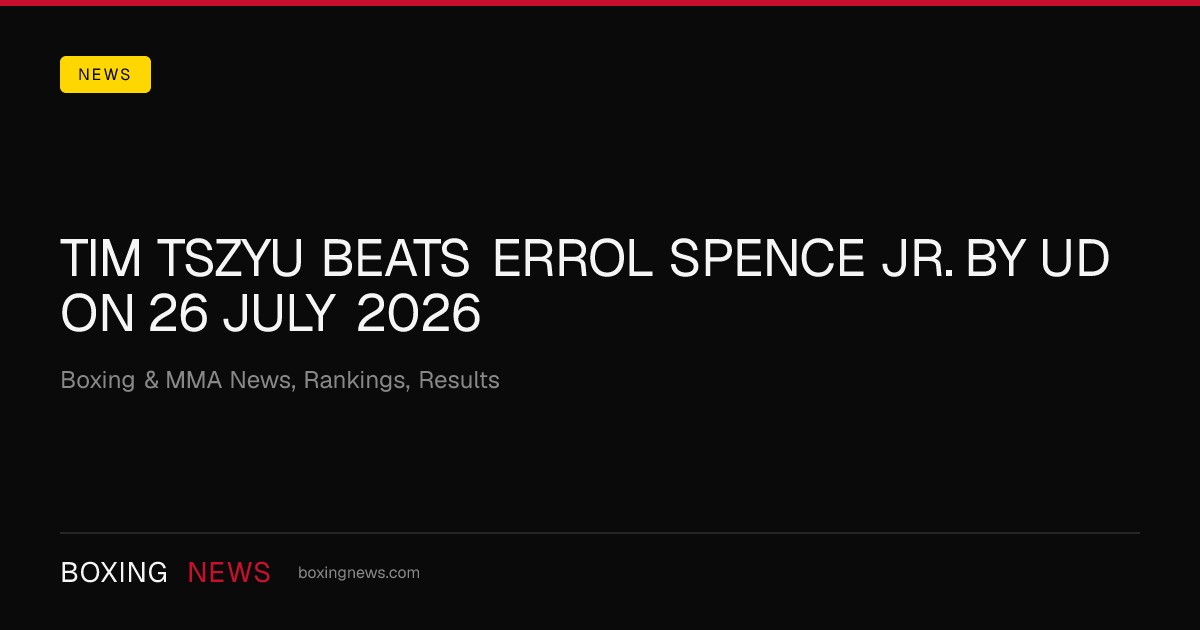 NEWS

TIM TSZYU BEATS ERROL SPENCE JR. BY UD ON 26 JULY 2026

Boxing & MMA News, Rankings, Results

BOXING NEWS boxingnews.com